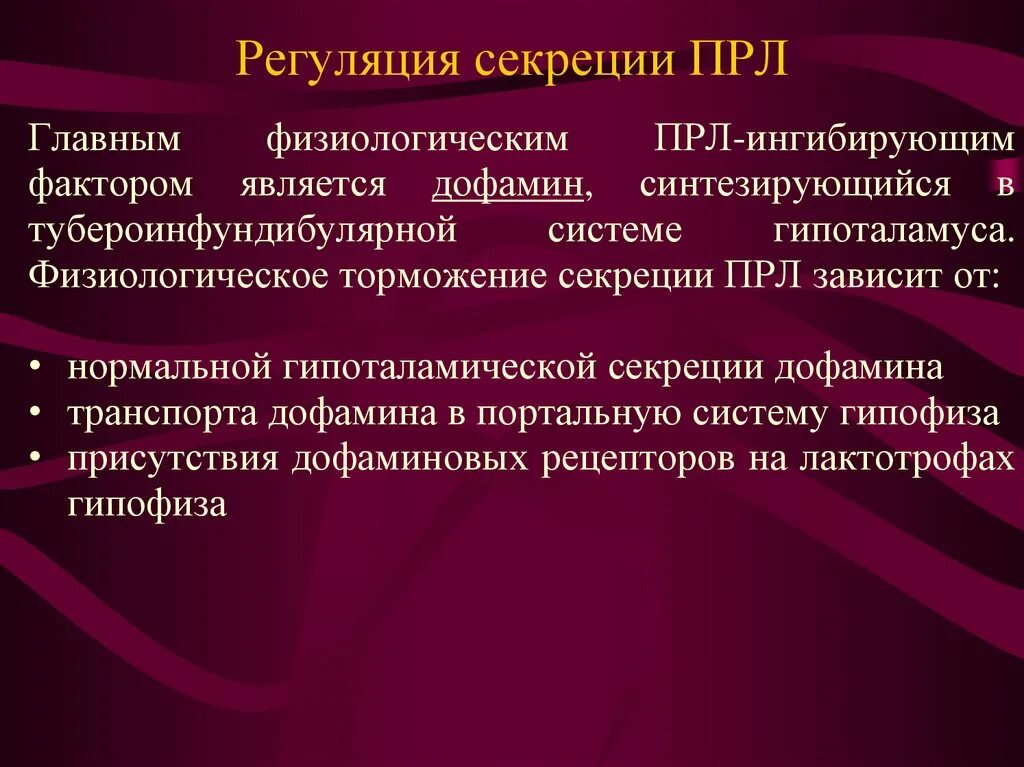 Регуляция секреции ПРЛ

Главным физиологическим ПРЛ-ингибирующим фактором является дофамин, синтезирующийся в тубероинфундибулярной системе гипоталамуса. Физиологическое торможение секреции ПРЛ зависит от:

• нормальной гипоталамической секреции дофамина
• транспорта дофамина в портальную систему гипофиза
• присутствия дофаминовых рецепторов на лактотрофах гипофиза